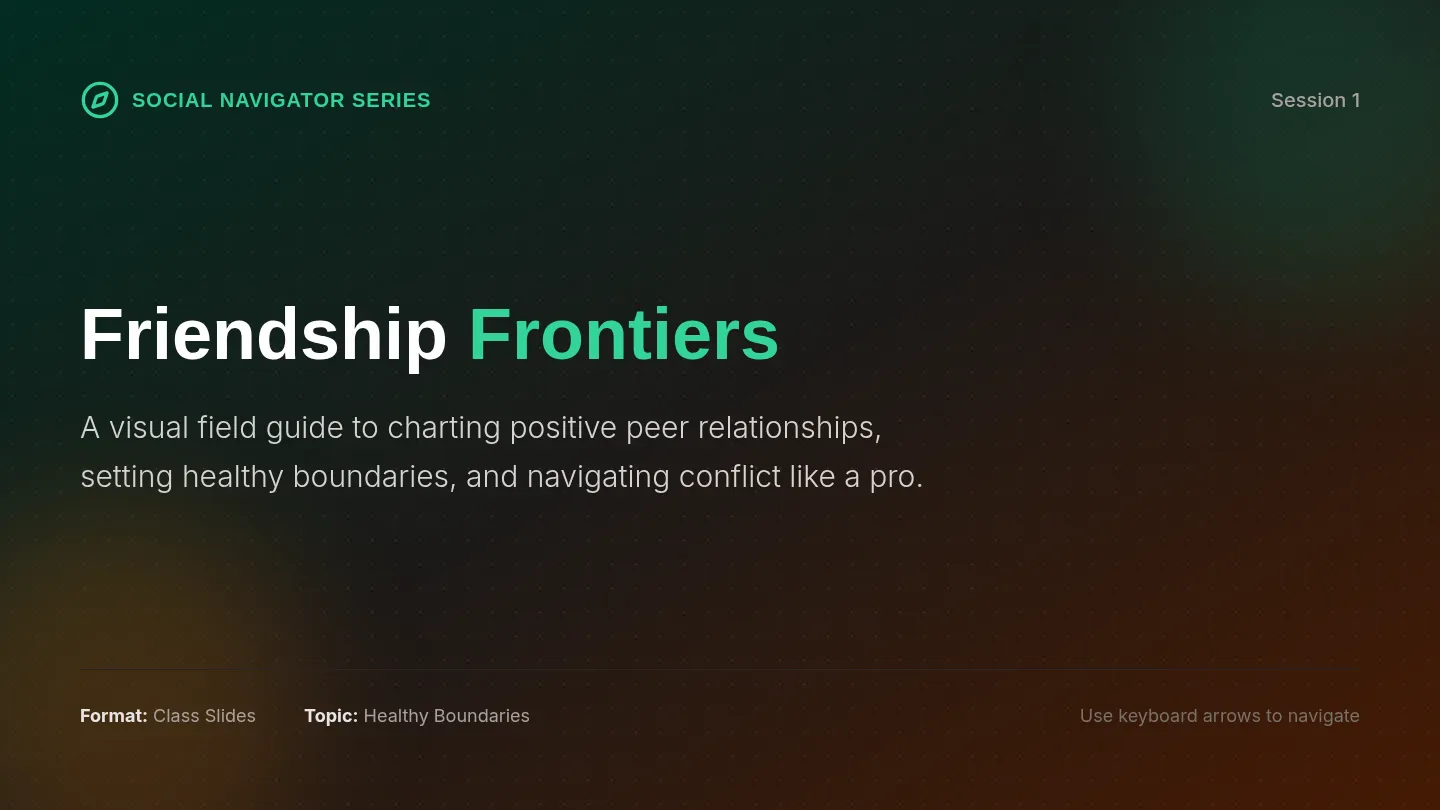 SOCIAL NAVIGATOR SERIES

Session 1

Friendship Frontiers

A visual field guide to charting positive peer relationships, setting healthy boundaries, and navigating conflict like a pro.

Format: Class Slides Topic: Healthy Boundaries

Use keyboard arrows to navigate